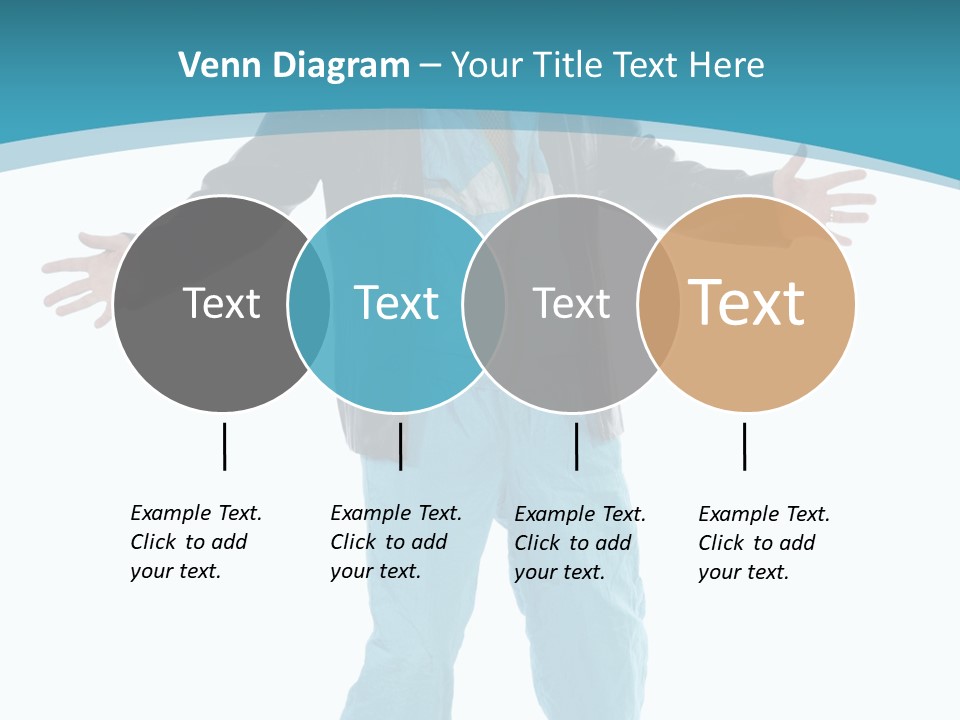 Venn Diagram – Your Title Text Here

Text

Text

Text

Text

Example Text. Click to add your text.

Example Text. Click to add your text.

Example Text. Click to add your text.

Example Text. Click to add your text.